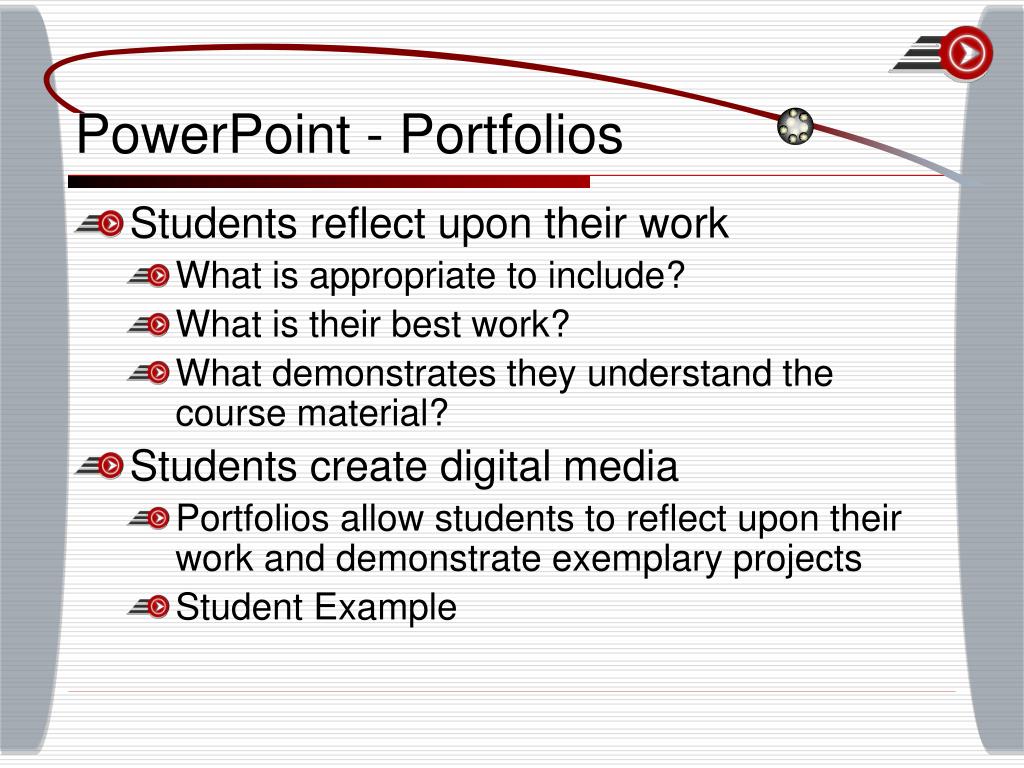 PowerPoint - Portfolios

Students reflect upon their work

What is appropriate to include?

What is their best work?

What demonstrates they understand the course material?

Students create digital media

Portfolios allow students to reflect upon their work and demonstrate exemplary projects

Student Example